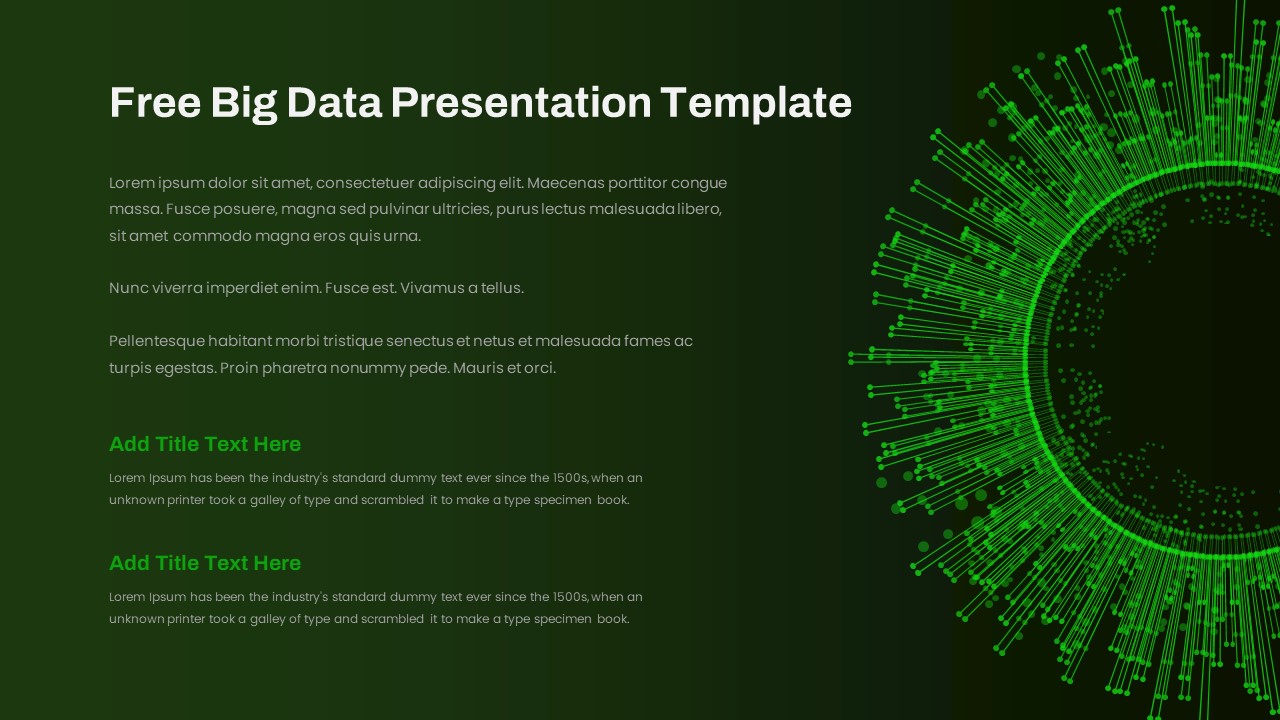 Free Big Data Presentation Template

Lorem ipsum dolor sit amet, consectetuer adipiscing elit. Maecenas porttitor congue massa. Fusce posuere, magna sed pulvinar ultricies, purus lectus malesuada libero, sit amet commodo magna eros quis urna.

Nunc viverra imperdiet enim. Fusce est. Vivamus a tellus.

Pellentesque habitant morbi tristique senectus et netus et malesuada fames ac turpis egestas. Proin pharetra nonummy pede. Mauris et orci.

Add Title Text Here

Lorem Ipsum has been the industry's standard dummy text ever since the 1500s, when an unknown printer took a galley of type and scrambled it to make a type specimen book.

Add Title Text Here

Lorem Ipsum has been the industry's standard dummy text ever since the 1500s, when an unknown printer took a galley of type and scrambled it to make a type specimen book.